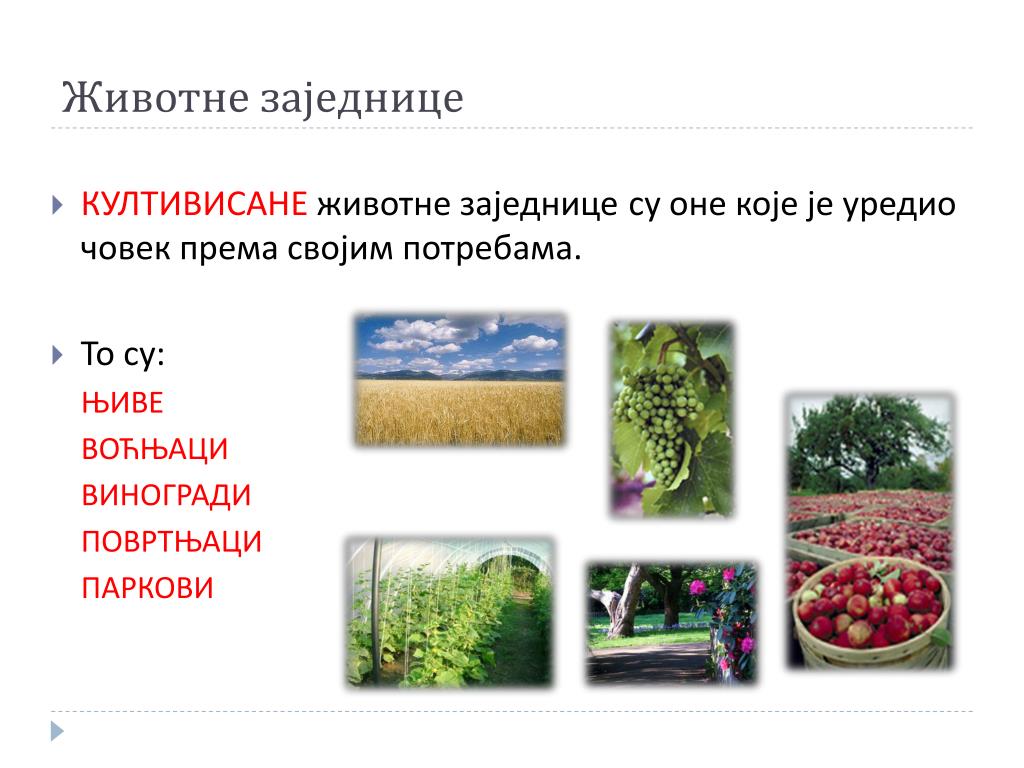 Животне заједнице

КУЛТИВИСАНЕ животне заједнице су оне које је уредио човек према својим потребама.

То су:
ЊИВЕ
ВОЋЊАЦИ
ВИНОГРАДИ
ПОВРТЊАЦИ
ПАРКОВИ